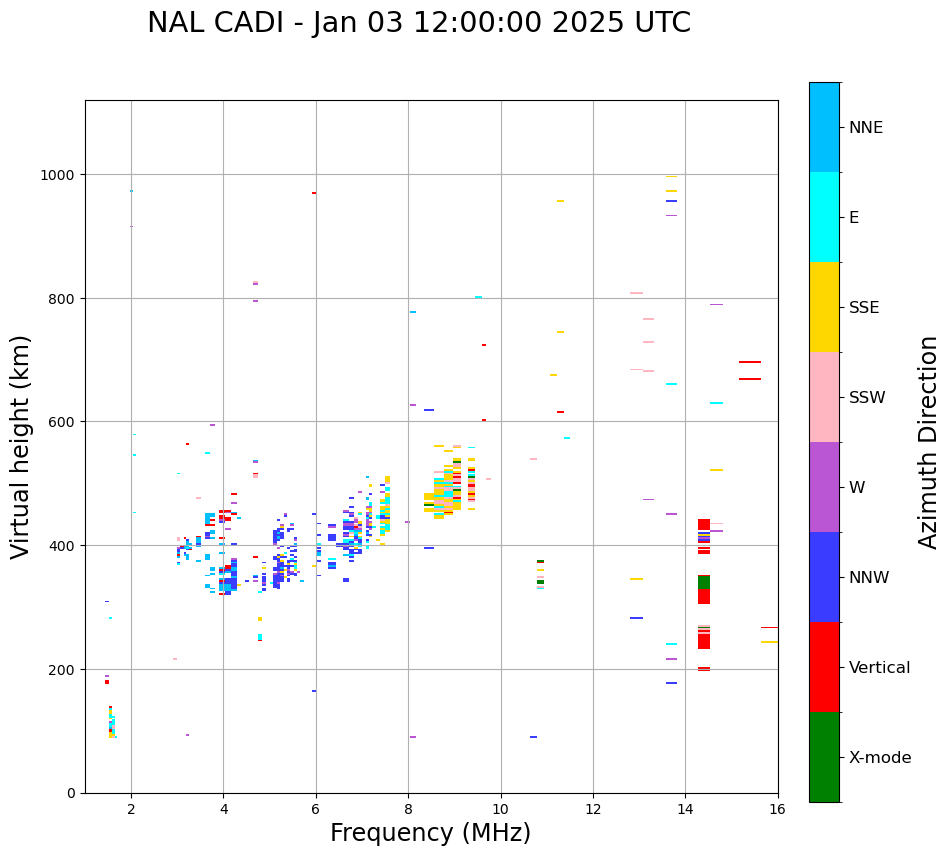 NAL CADI - Jan 03 12:00:00 2025 UTC

Virtual height (km)

1000
800
600
400
200
0

2
4
6
8
10
12
14
16

Frequency (MHz)

NNE
E
SSE
SSW
W
NNW
Vertical
X-mode

Azimuth Direction